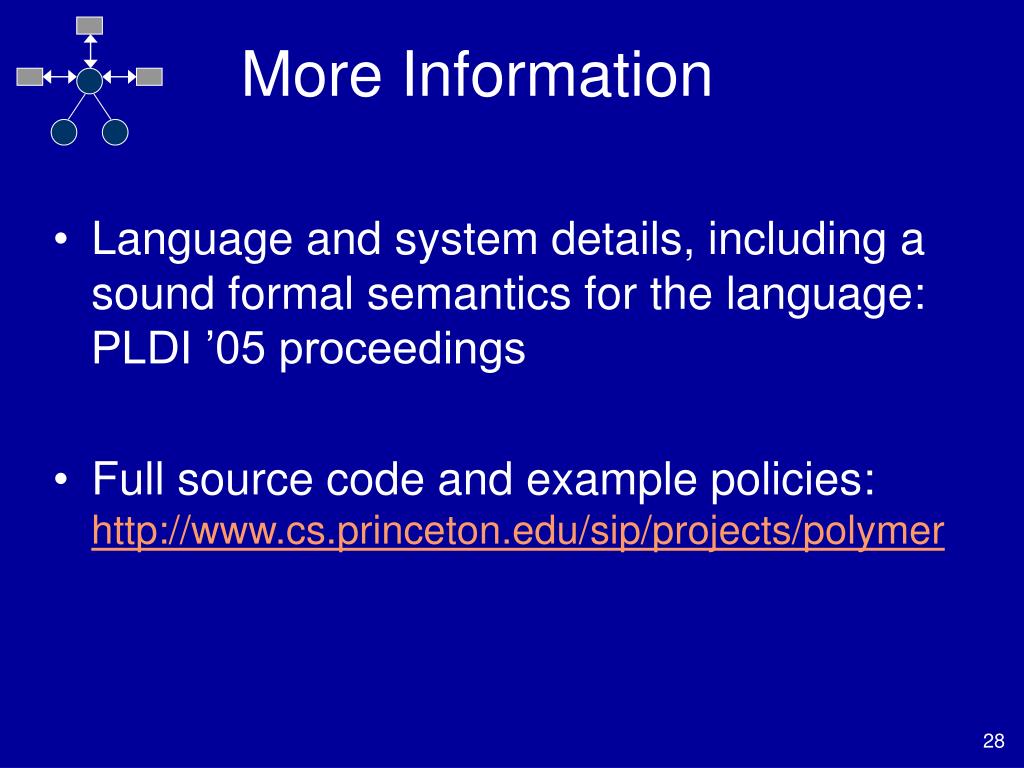 More Information

• Language and system details, including a sound formal semantics for the language: PLDI ’05 proceedings

• Full source code and example policies: http://www.cs.princeton.edu/sip/projects/polymer

28